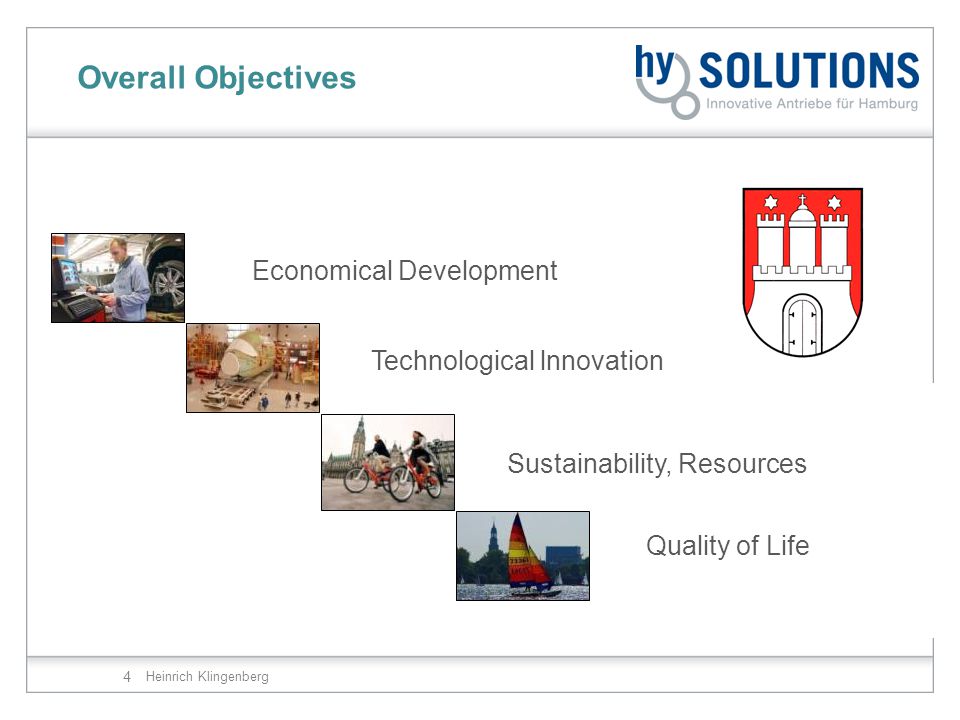 Overall Objectives

hy SOLUTIONS
Innovative Antriebe für Hamburg

Economical Development

Technological Innovation

Sustainability, Resources

Quality of Life

4 Heinrich Klingenberg